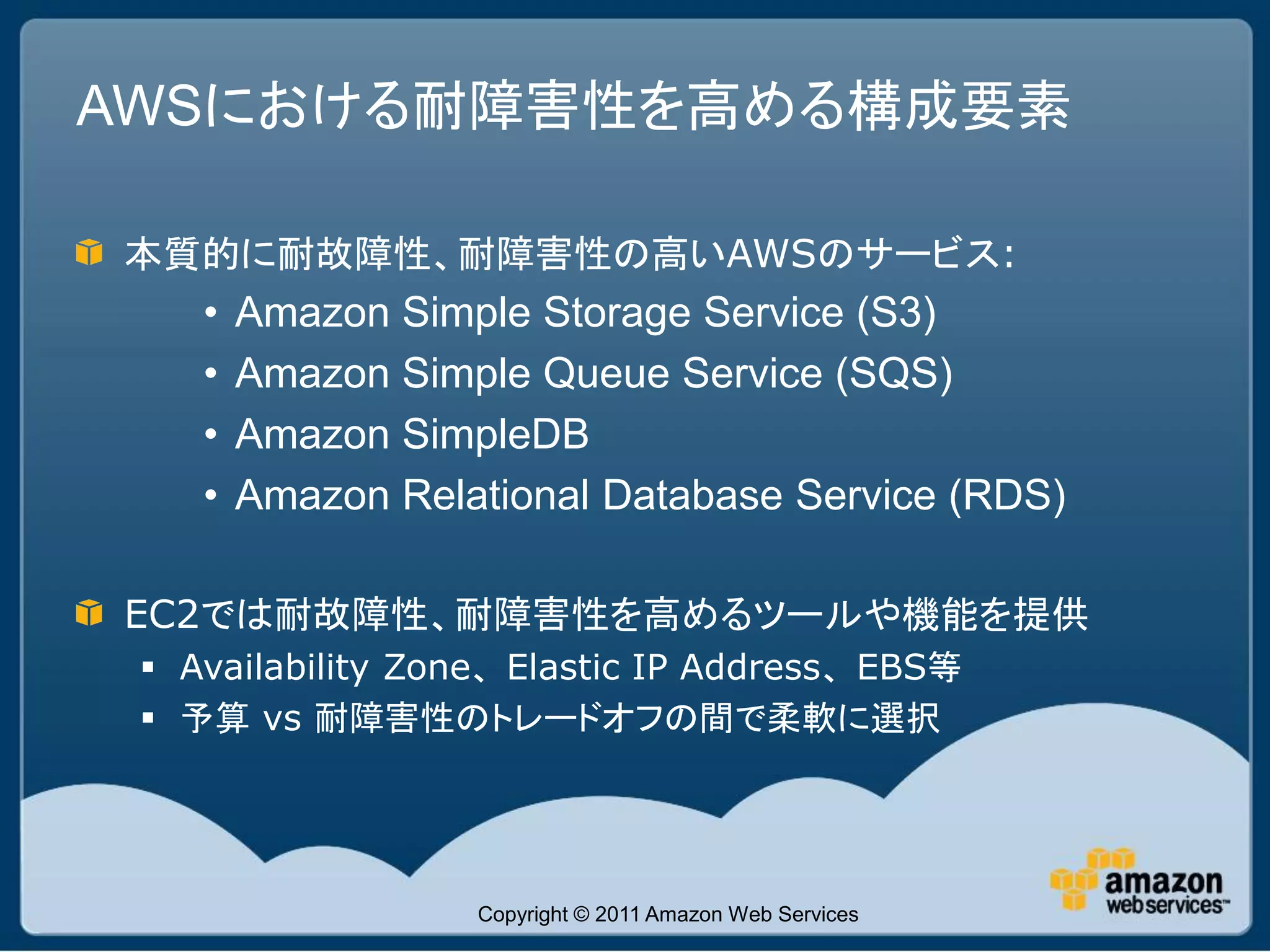 AWSにおける耐障害性を高める構成要素

本質的に耐故障性、耐障害性の高いAWSのサービス:

• Amazon Simple Storage Service (S3)
• Amazon Simple Queue Service (SQS)
• Amazon SimpleDB
• Amazon Relational Database Service (RDS)

EC2では耐故障性、耐障害性を高めるツールや機能を提供

▪ Availability Zone、Elastic IP Address、EBS等
▪ 予算 vs 耐障害性のトレードオフの間で柔軟に選択

Copyright © 2011 Amazon Web Services

amazon webservices™